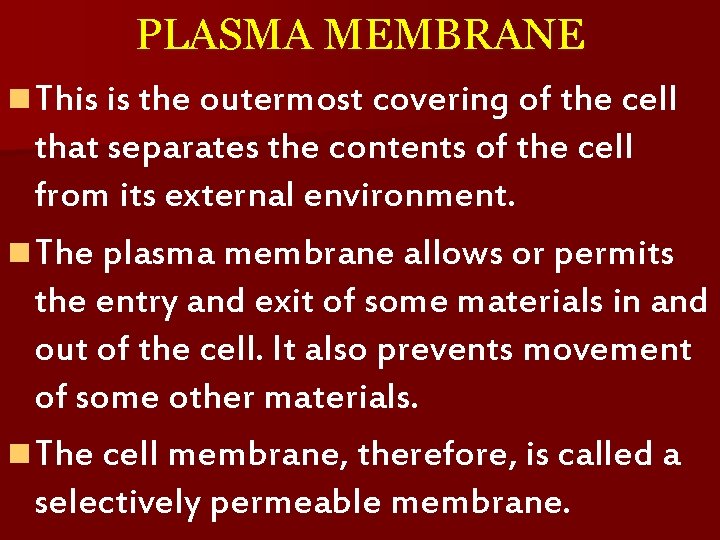 PLASMA MEMBRANE

This is the outermost covering of the cell that separates the contents of the cell from its external environment.

The plasma membrane allows or permits the entry and exit of some materials in and out of the cell. It also prevents movement of some other materials.

The cell membrane, therefore, is called a selectively permeable membrane.